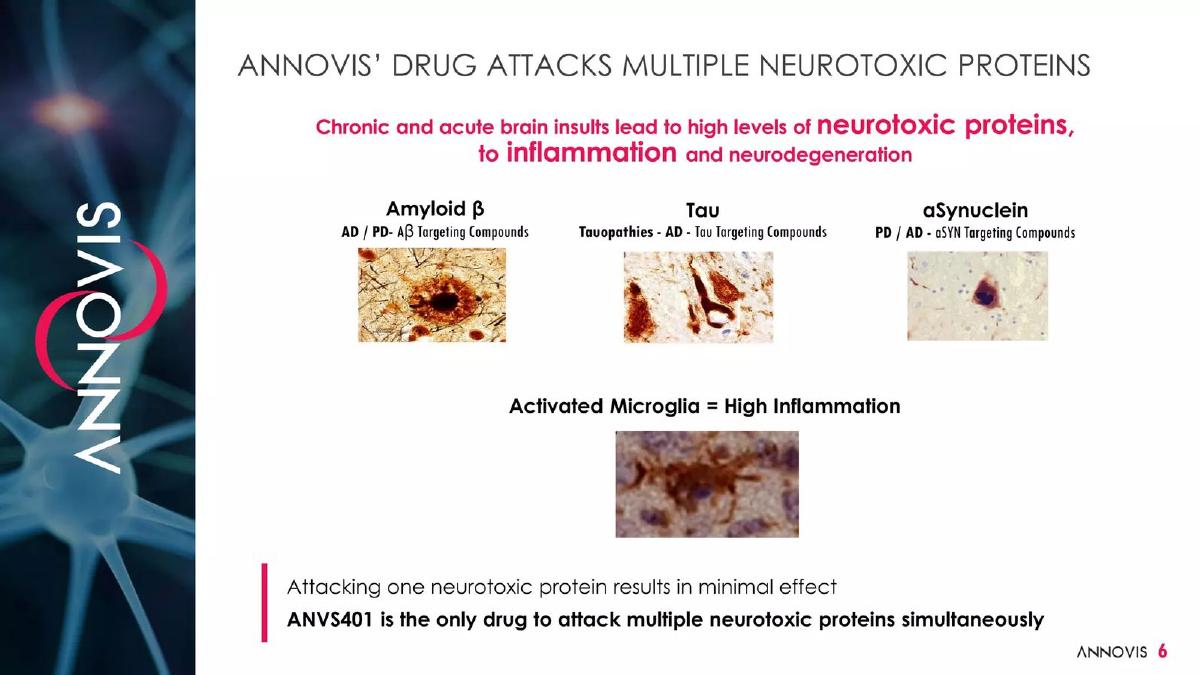 ANNOVIS

ANNOVIS' DRUG ATTACKS MULTIPLE NEUROTOXIC PROTEINS

Chronic and acute brain insults lead to high levels of neurotoxic proteins, to inflammation and neurodegeneration

Amyloid β
AD / PD- Aβ Targeting Compounds

Tau
Tauopathies - AD - Tau Targeting Compounds

aSynuclein
PD / AD - aSYN Targeting Compounds

Activated Microglia = High Inflammation

Attacking one neurotoxic protein results in minimal effect
ANVS401 is the only drug to attack multiple neurotoxic proteins simultaneously

ANNOVIS 6